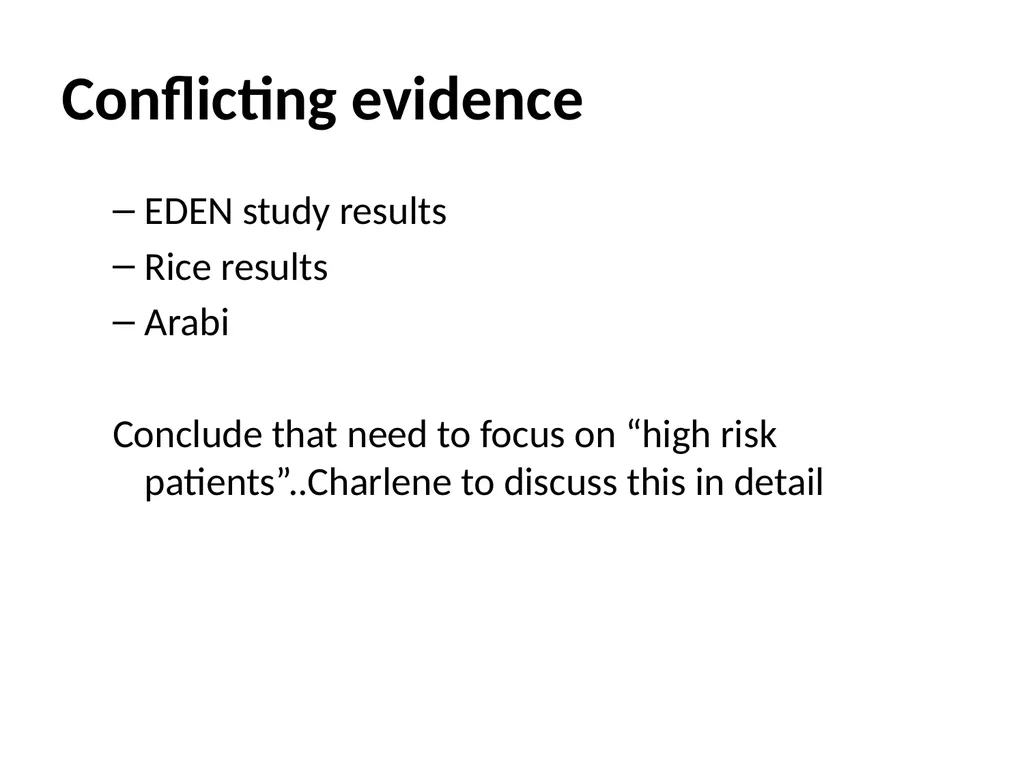 Conflicting evidence

– EDEN study results
– Rice results
– Arabi

Conclude that need to focus on “high risk patients”..Charlene to discuss this in detail